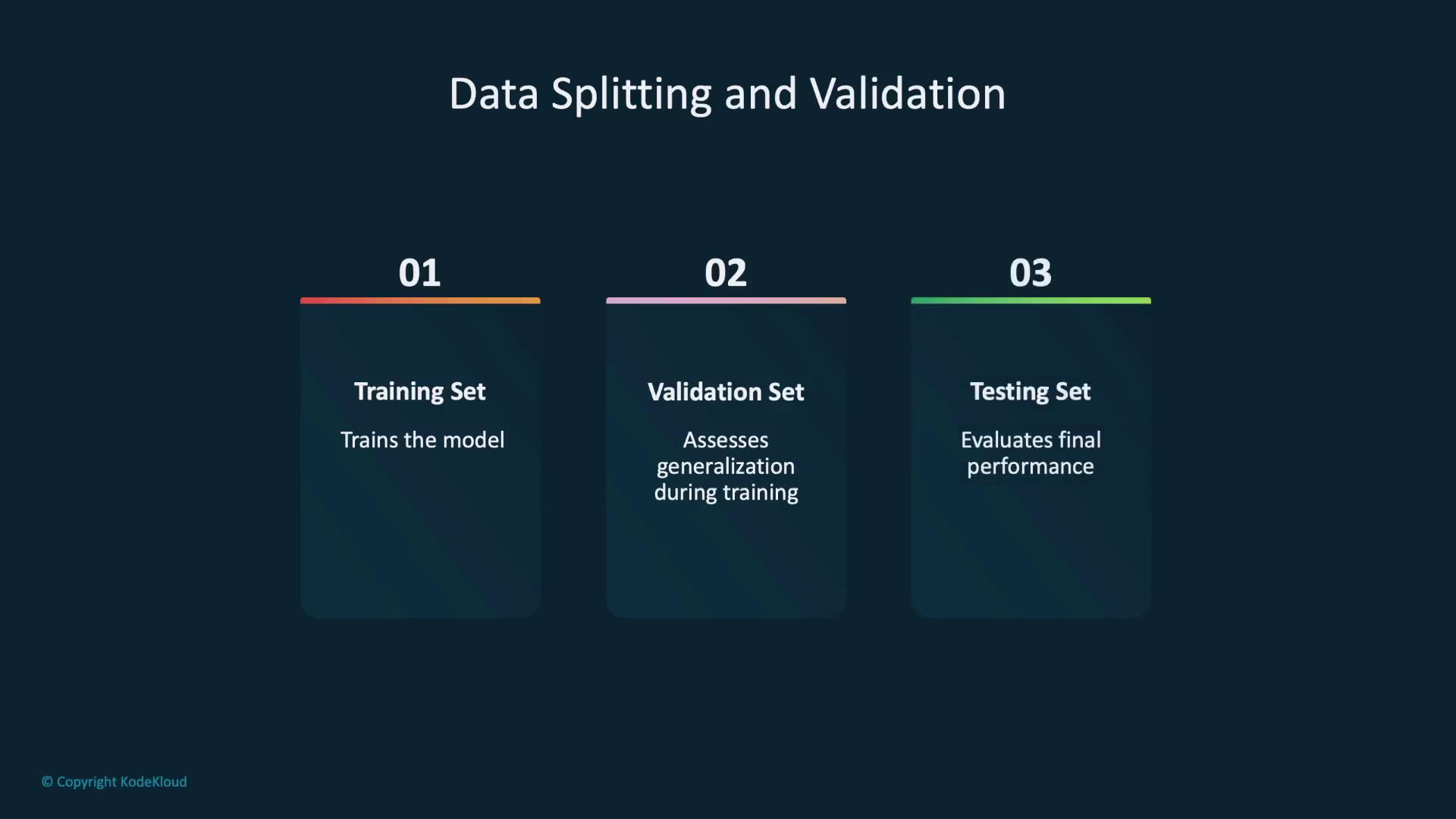 Data Splitting and Validation

01

Training Set

Trains the model

02

Validation Set

Assesses generalization during training

03

Testing Set

Evaluates final performance

© Copyright KodeKloud